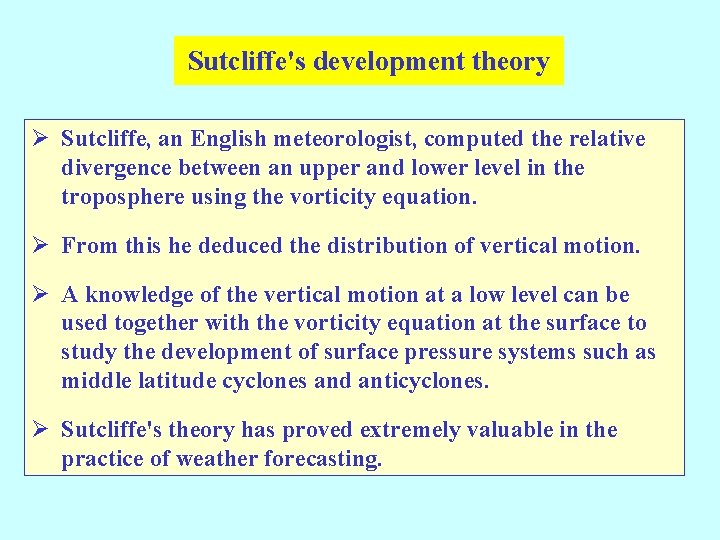 Sutcliffe's development theory

➢ Sutcliffe, an English meteorologist, computed the relative divergence between an upper and lower level in the troposphere using the vorticity equation.

➢ From this he deduced the distribution of vertical motion.

➢ A knowledge of the vertical motion at a low level can be used together with the vorticity equation at the surface to study the development of surface pressure systems such as middle latitude cyclones and anticyclones.

➢ Sutcliffe's theory has proved extremely valuable in the practice of weather forecasting.